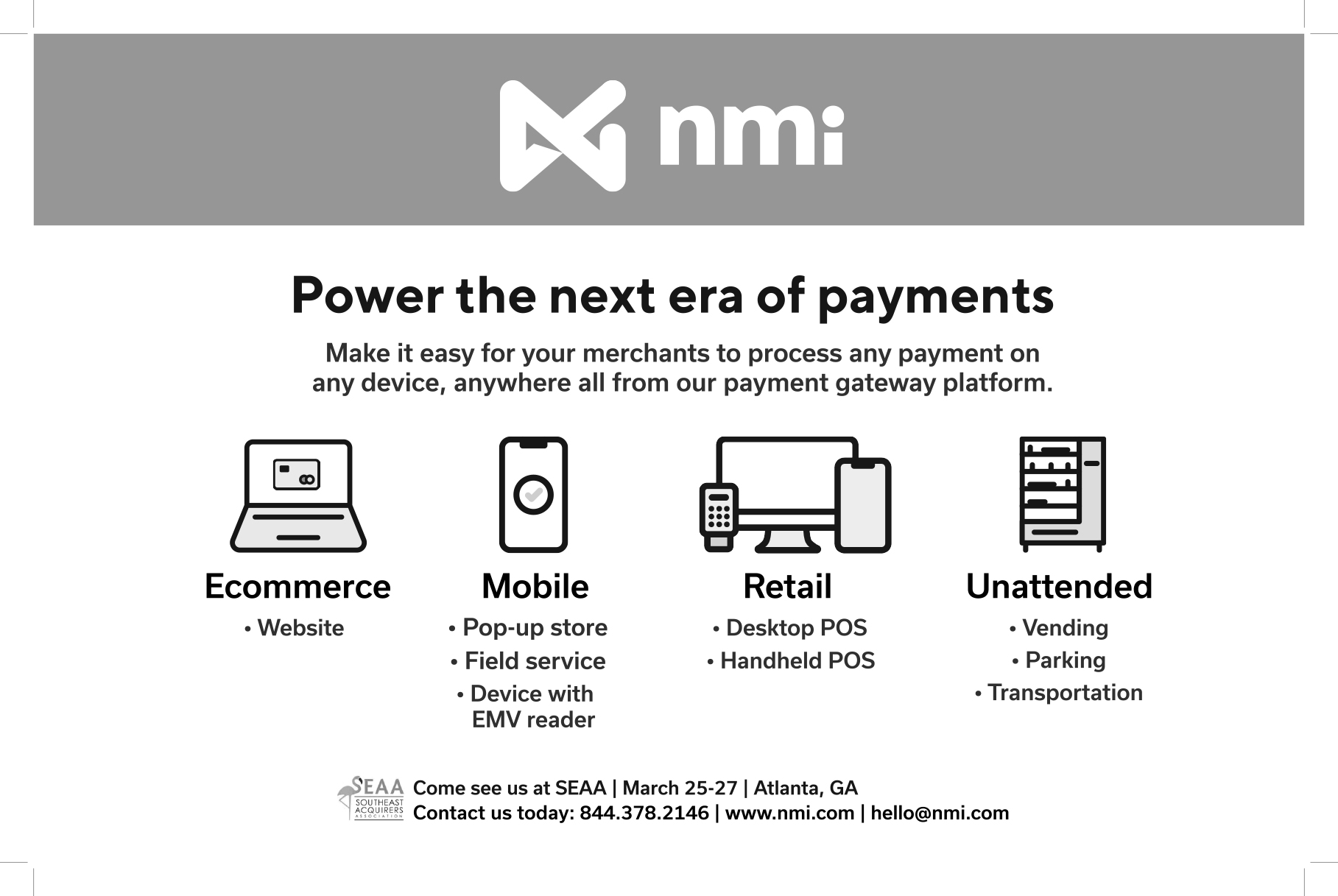 nmi

Power the next era of payments

Make it easy for your merchants to process any payment on any device, anywhere all from our payment gateway platform.

Ecommerce
• Website

Mobile
• Pop-up store
• Field service
• Device with EMV reader

Retail
• Desktop POS
• Handheld POS

Unattended
• Vending
• Parking
• Transportation

SEAA SOUTHEAST ACQUIRERS ASSOCIATION
Come see us at SEAA | March 25-27 | Atlanta, GA
Contact us today: 844.378.2146 | www.nmi.com | hello@nmi.com